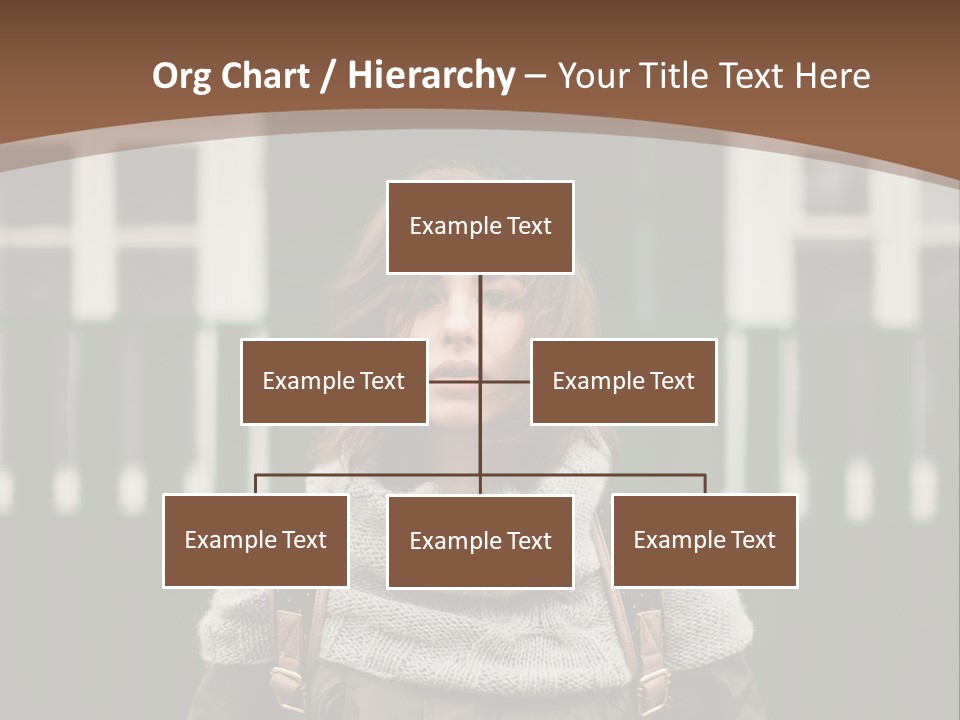 Org Chart / Hierarchy – Your Title Text Here

Example Text

Example Text

Example Text

Example Text

Example Text

Example Text